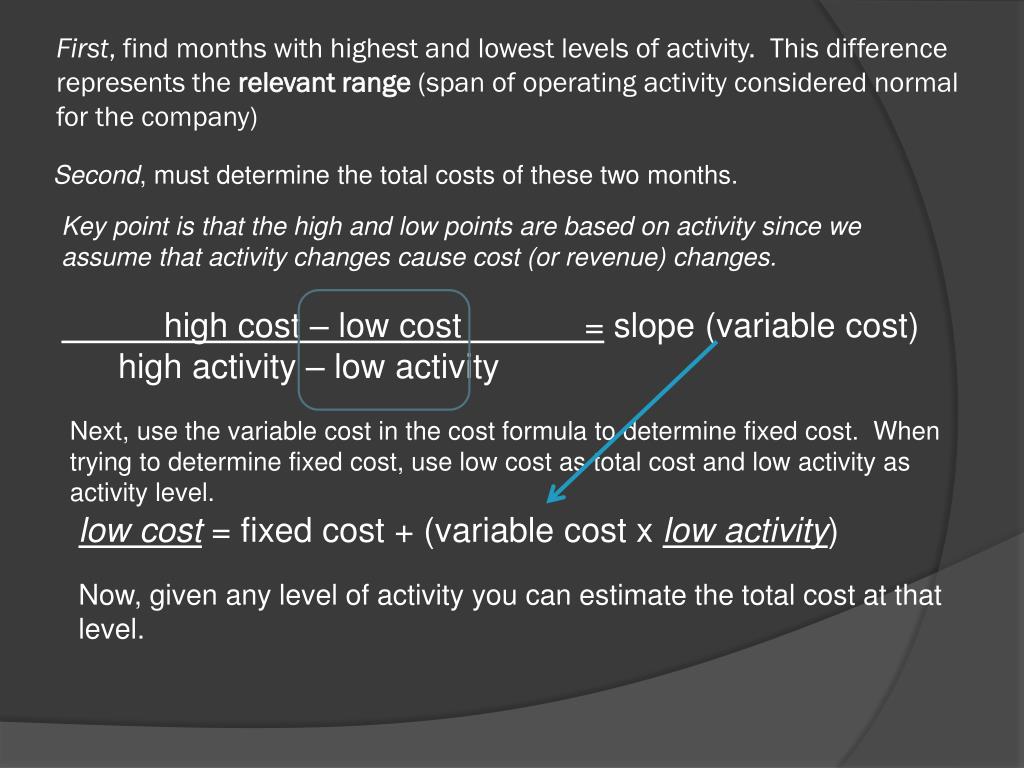 First, find months with highest and lowest levels of activity. This difference represents the relevant range (span of operating activity considered normal for the company)

Second, must determine the total costs of these two months.

Key point is that the high and low points are based on activity since we assume that activity changes cause cost (or revenue) changes.

$\frac{\text{high cost – low cost}}{\text{high activity – low activity}}$ = slope (variable cost)

Next, use the variable cost in the cost formula to determine fixed cost. When trying to determine fixed cost, use low cost as total cost and low activity as activity level.

low cost = fixed cost + (variable cost x low activity)

Now, given any level of activity you can estimate the total cost at that level.